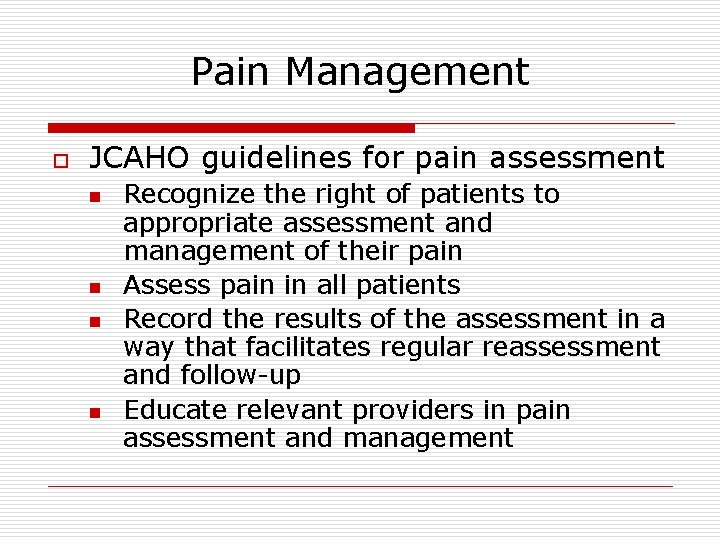 Pain Management

JCAHO guidelines for pain assessment

Recognize the right of patients to appropriate assessment and management of their pain

Assess pain in all patients

Record the results of the assessment in a way that facilitates regular reassessment and follow-up

Educate relevant providers in pain assessment and management